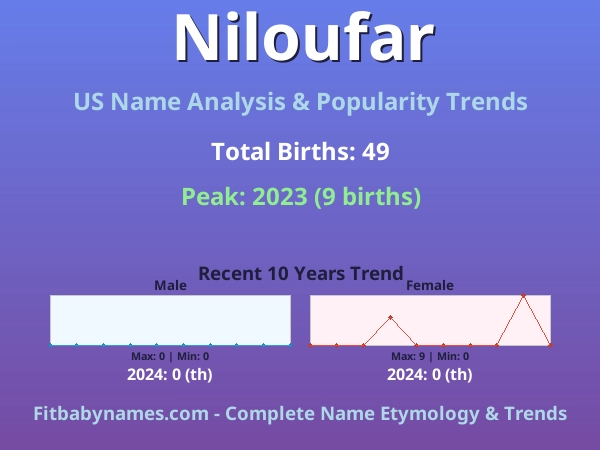 Niloufar

US Name Analysis & Popularity Trends

Total Births: 49

Peak: 2023 (9 births)

Recent 10 Years Trend

Male

Max: 0 | Min: 0

2024: 0 (th)

Female

Max: 9 | Min: 0

2024: 0 (th)

Fitbabynames.com - Complete Name Etymology & Trends